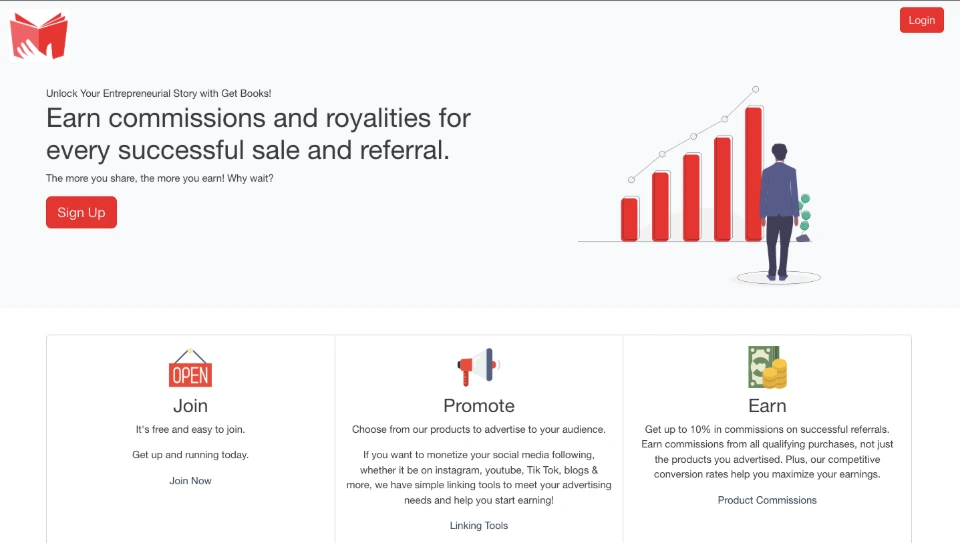 Login

Unlock Your Entrepreneurial Story with Get Books!

Earn commissions and royalities for every successful sale and referral.

The more you share, the more you earn! Why wait?

Sign Up

OPEN

Join

It's free and easy to join.

Get up and running today.

Join Now

Promote

Choose from our products to advertise to your audience.

If you want to monetize your social media following, whether it be on instagram, youtube, Tik Tok, blogs & more, we have simple linking tools to meet your advertising needs and help you start earning!

Linking Tools

Earn

Get up to 10% in commissions on successful referrals. Earn commissions from all qualifying purchases, not just the products you advertised. Plus, our competitive conversion rates help you maximize your earnings.

Product Commissions